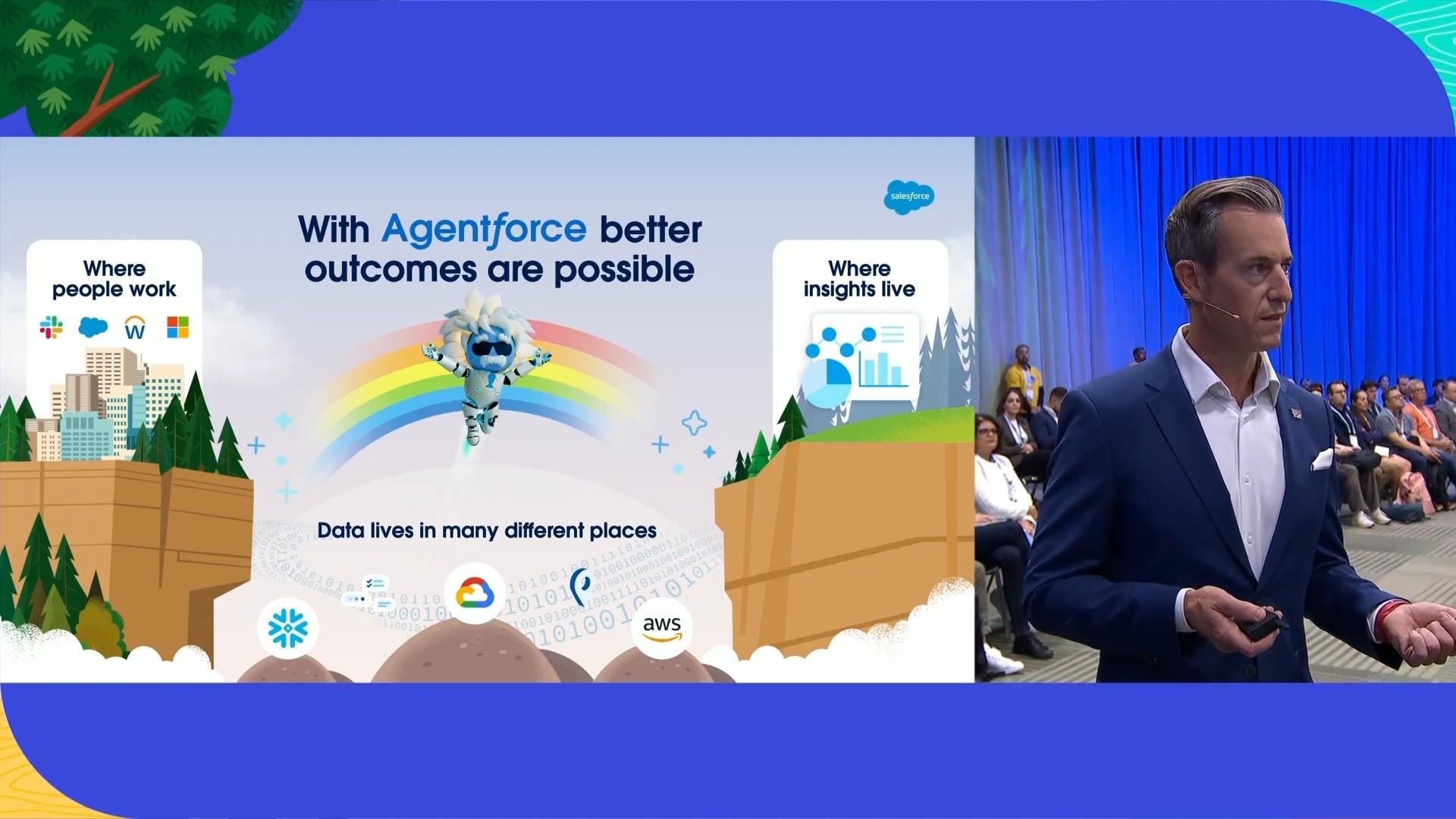 salesforce

With Agentforce better outcomes are possible

Where people work

Where insights live

Data lives in many different places

aws